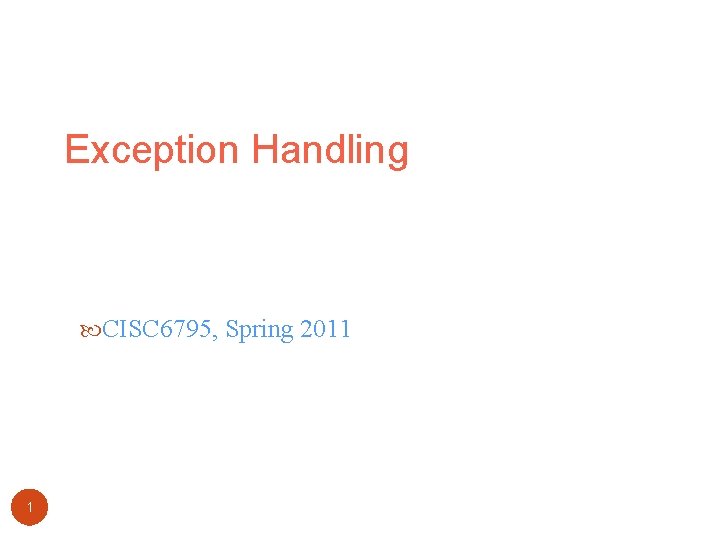 Exception Handling

CISC6795, Spring 2011

1